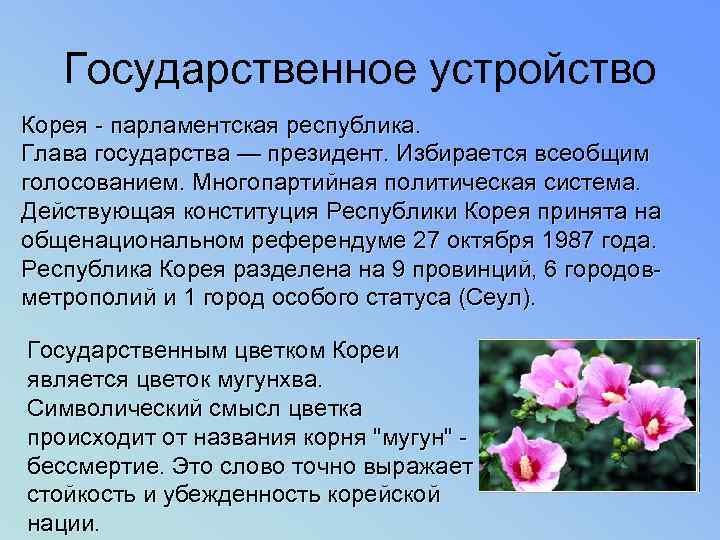 Государственное устройство

Корея - парламентская республика.
Глава государства — президент. Избирается всеобщим голосованием. Многопартийная политическая система.
Действующая конституция Республики Корея принята на общенациональном референдуме 27 октября 1987 года.
Республика Корея разделена на 9 провинций, 6 городов-метрополий и 1 город особого статуса (Сеул).

Государственным цветком Кореи является цветок мугунхва. Символический смысл цветка происходит от названия корня "мугун" - бессмертие. Это слово точно выражает стойкость и убежденность корейской нации.